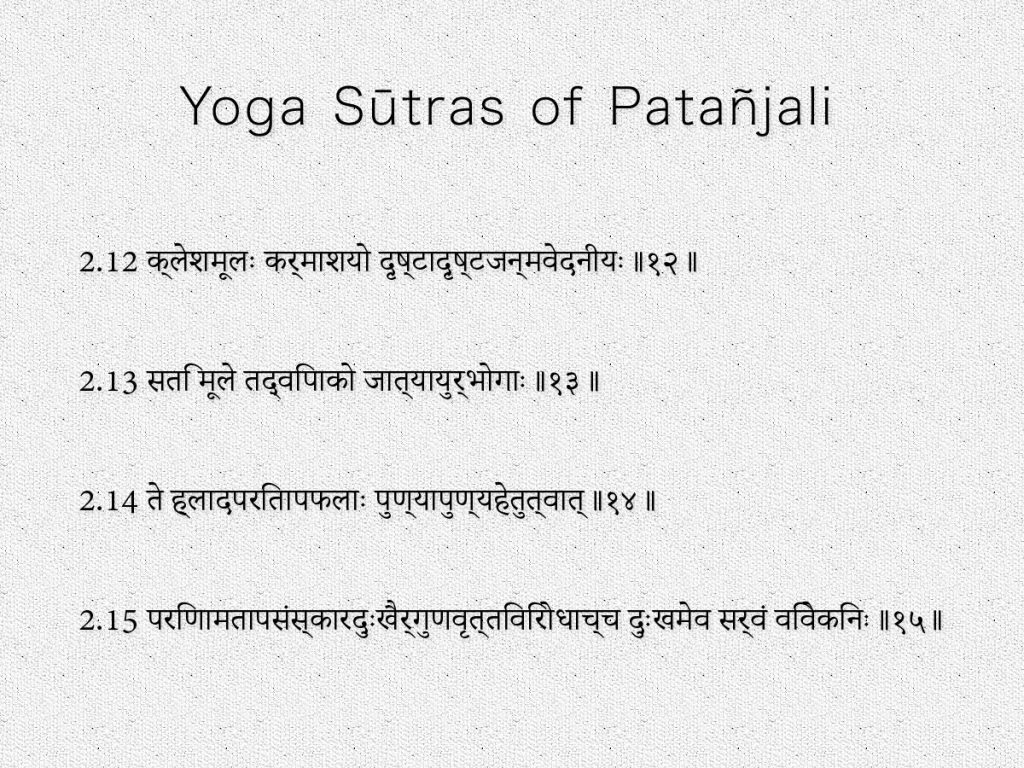 Yoga Sūtras of Patañjali

2.12 क्लेशमूलः कर्माशयो दृष्टादृष्टजन्मवेदनीयः ॥१२॥

2.13 सति मूले तद्विपाको जात्यायुर्भोगाः ॥१३॥

2.14 ते ह्लादपरितापफलाः पुण्यापुण्यहेतुत्वात् ॥१४॥

2.15 परिणामतापसंस्कारदुःखैर्गुणवृत्तिविरोधाच्च दुःखमेव सर्वं विवेकिनः ॥१५॥